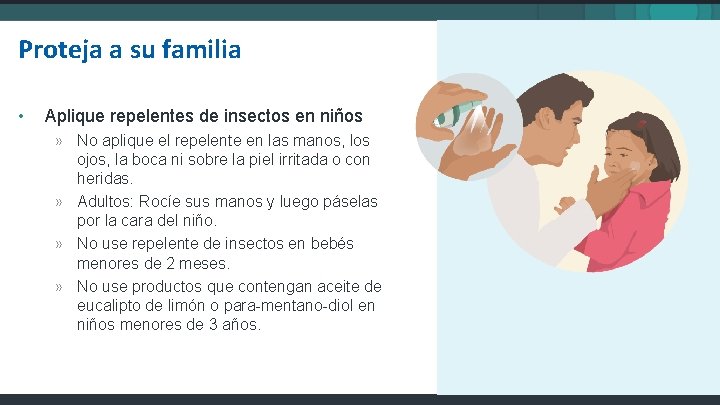 Proteja a su familia

• Aplique repelentes de insectos en niños

» No aplique el repelente en las manos, los ojos, la boca ni sobre la piel irritada o con heridas.

» Adultos: Rocíe sus manos y luego páselas por la cara del niño.

» No use repelente de insectos en bebés menores de 2 meses.

» No use productos que contengan aceite de eucalipto de limón o para-mentano-diol en niños menores de 3 años.